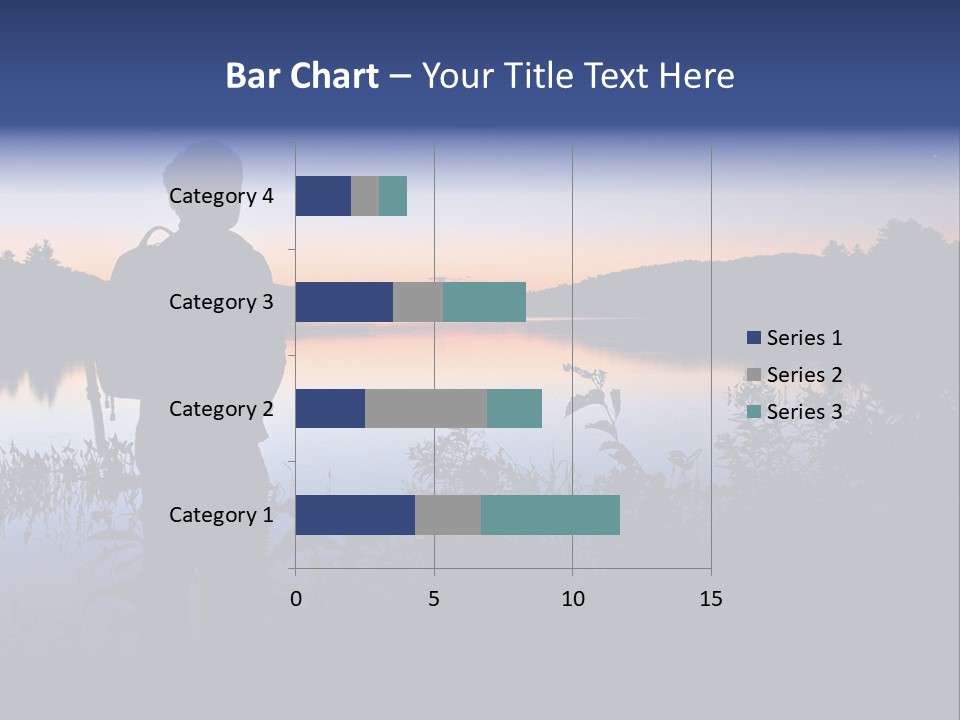 Bar Chart – Your Title Text Here

Category 4
Category 3
Category 2
Category 1

0
5
10
15

Series 1
Series 2
Series 3